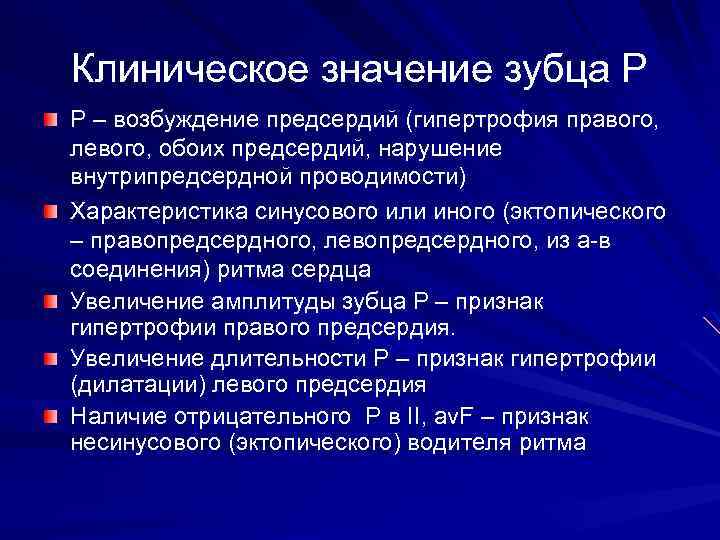 Клиническое значение зубца Р

Р – возбуждение предсердий (гипертрофия правого, левого, обоих предсердий, нарушение внутрипредсердной проводимости)

Характеристика синусового или иного (эктопического – правопредсердного, левопредсердного, из а-в соединения) ритма сердца

Увеличение амплитуды зубца Р – признак гипертрофии правого предсердия.

Увеличение длительности Р – признак гипертрофии (дилатации) левого предсердия

Наличие отрицательного Р в II, avF – признак несинусового (эктопического) водителя ритма